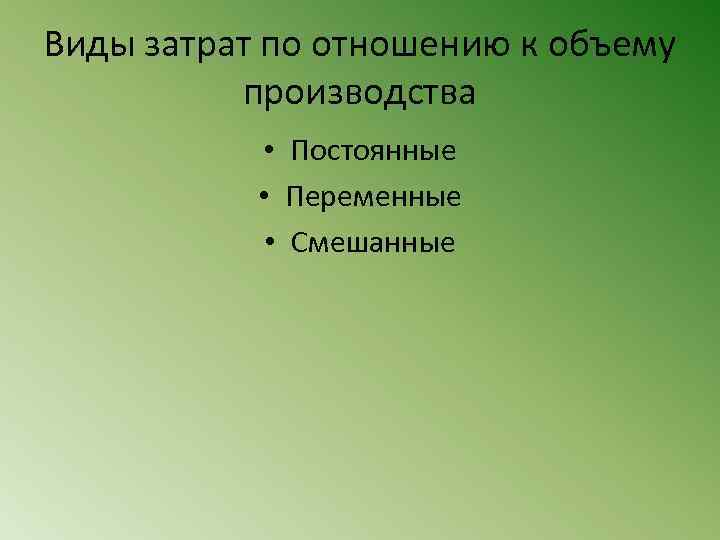 Виды затрат по отношению к объему производства

• Постоянные
• Переменные
• Смешанные